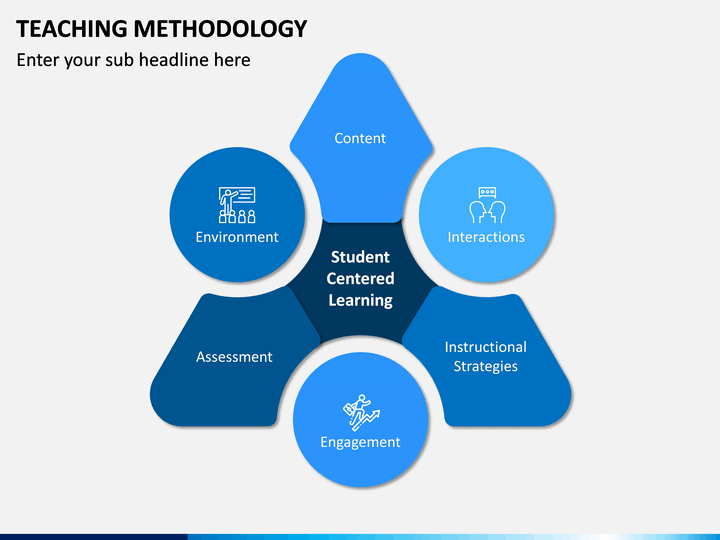 TEACHING METHODOLOGY

Enter your sub headline here

Content

Environment

Interactions

Student Centered Learning

Assessment

Instructional Strategies

Engagement